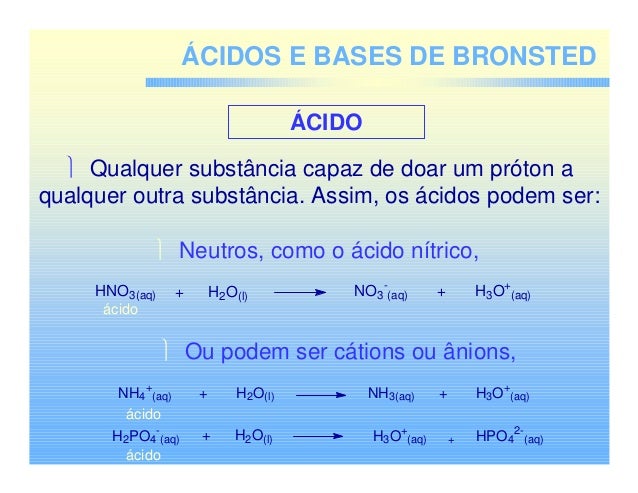 ÁCIDOS E BASES DE BRONSTED

ÁCIDO

Qualquer substância capaz de doar um próton a qualquer outra substância. Assim, os ácidos podem ser:

Neutros, como o ácido nítrico,

$HNO_{3(aq)} + H_2O_{(l)} \longrightarrow NO_3^-{}_{(aq)} + H_3O^+{}_{(aq)}$
ácido

Ou podem ser cátions ou ânions,

$NH_4^+{}_{(aq)} + H_2O_{(l)} \longrightarrow NH_{3(aq)} + H_3O^+{}_{(aq)}$
ácido

$H_2PO_4^-{}_{(aq)} + H_2O_{(l)} \longrightarrow H_3O^+{}_{(aq)} + HPO_4^{2-}{}_{(aq)}$
ácido